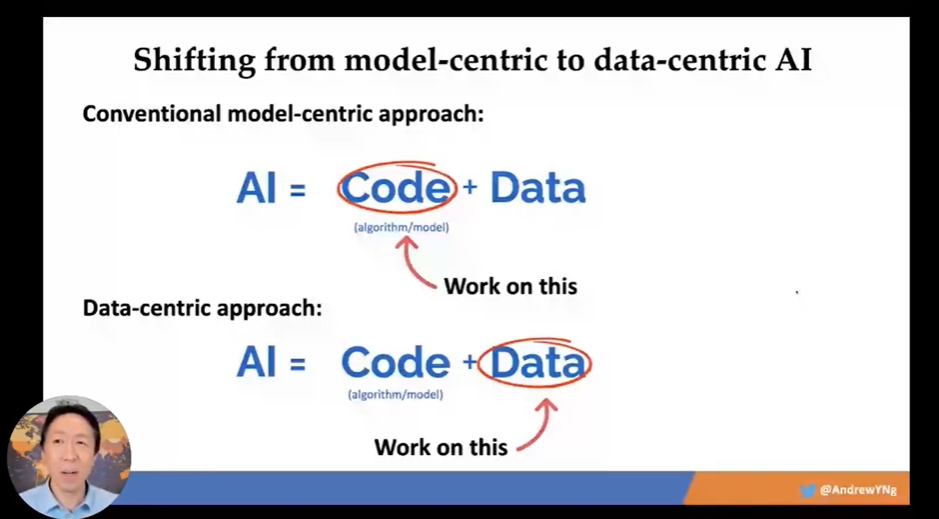 Shifting from model-centric to data-centric AI

Conventional model-centric approach:

AI = Code + Data
(algorithm/model)

Work on this

Data-centric approach:

AI = Code + Data
(algorithm/model)

Work on this

@AndrewYNg